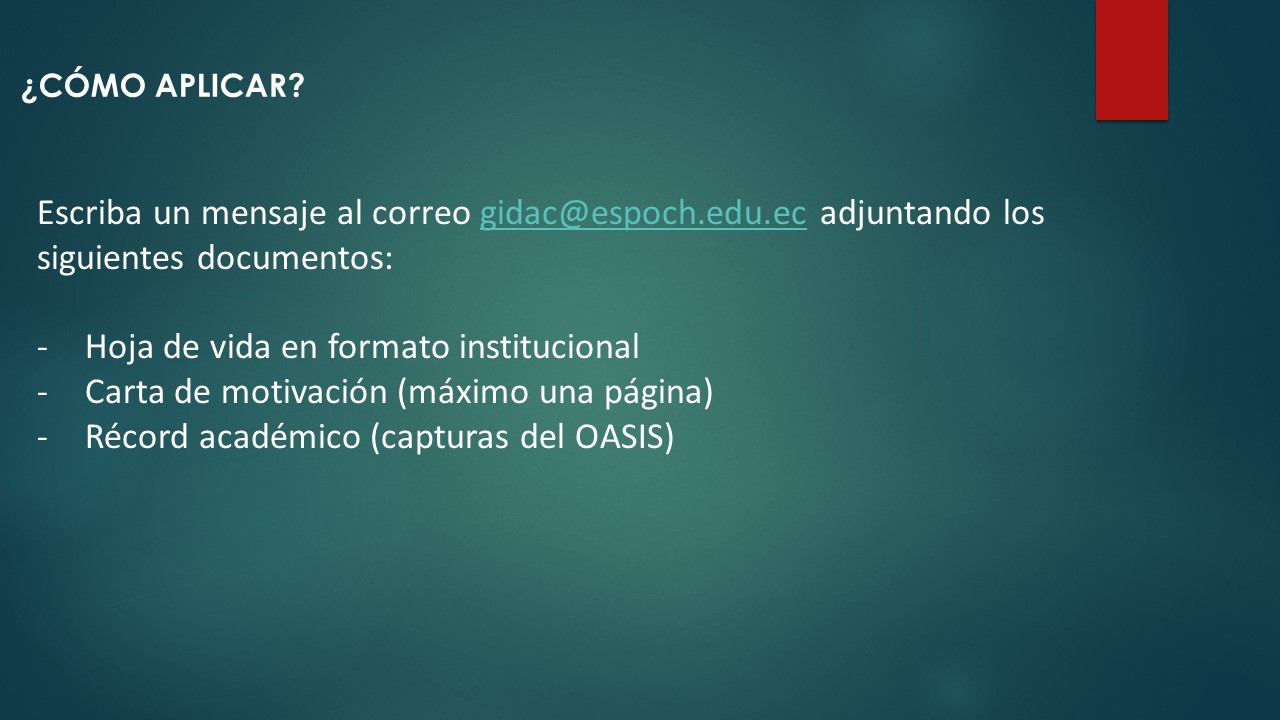 ¿CÓMO APLICAR?

Escriba un mensaje al correo gidac@espoch.edu.ec adjuntando los siguientes documentos:

- Hoja de vida en formato institucional
- Carta de motivación (máximo una página)
- Récord académico (capturas del OASIS)